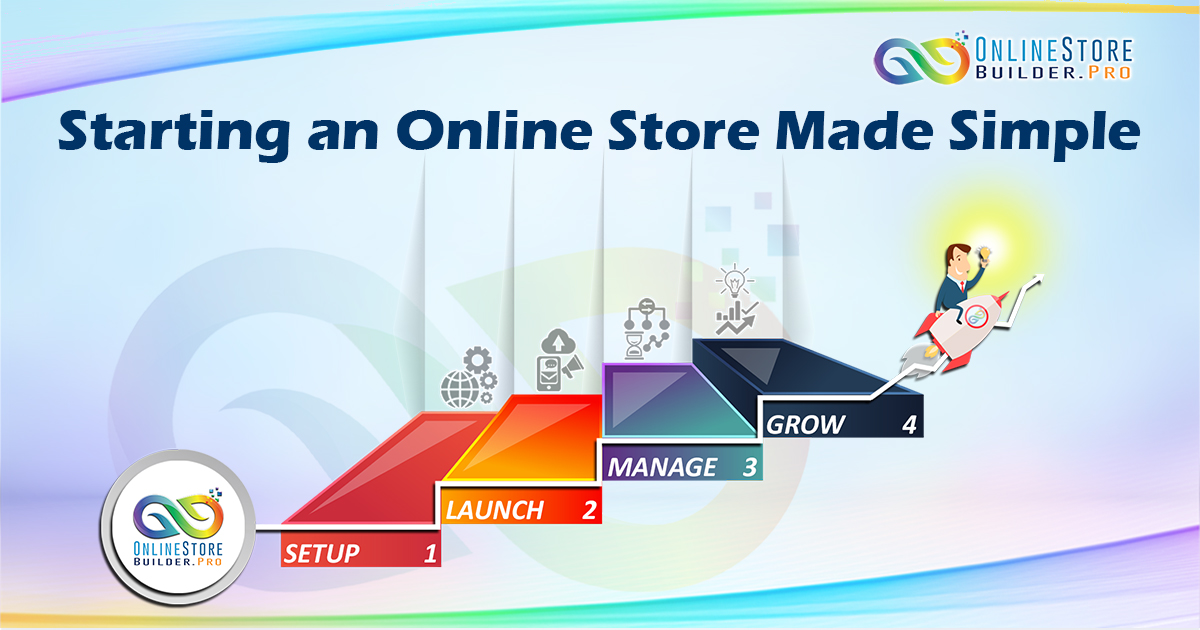 ONLINESTORE BUILDER.PRO

Starting an Online Store Made Simple

ONLINESTORE BUILDER.PRO

SETUP 1

LAUNCH 2

MANAGE 3

GROW 4